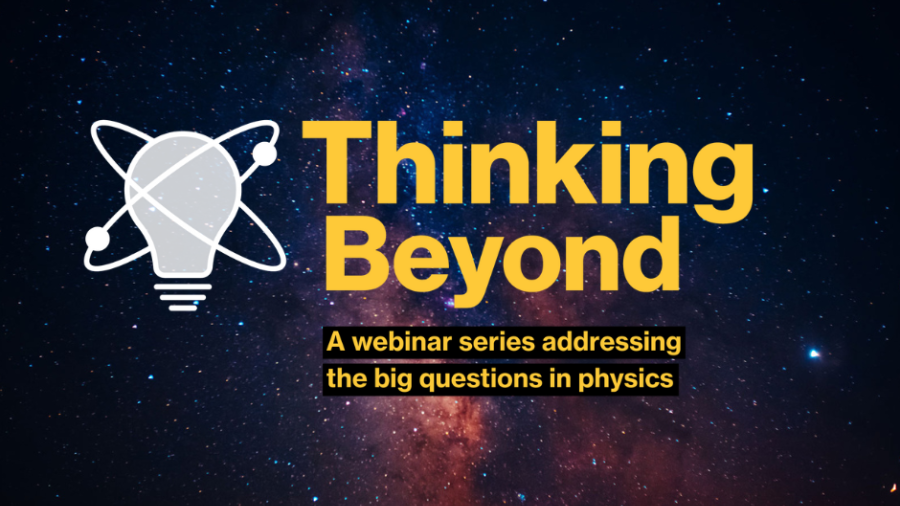 Thinking Beyond

A webinar series addressing the big questions in physics